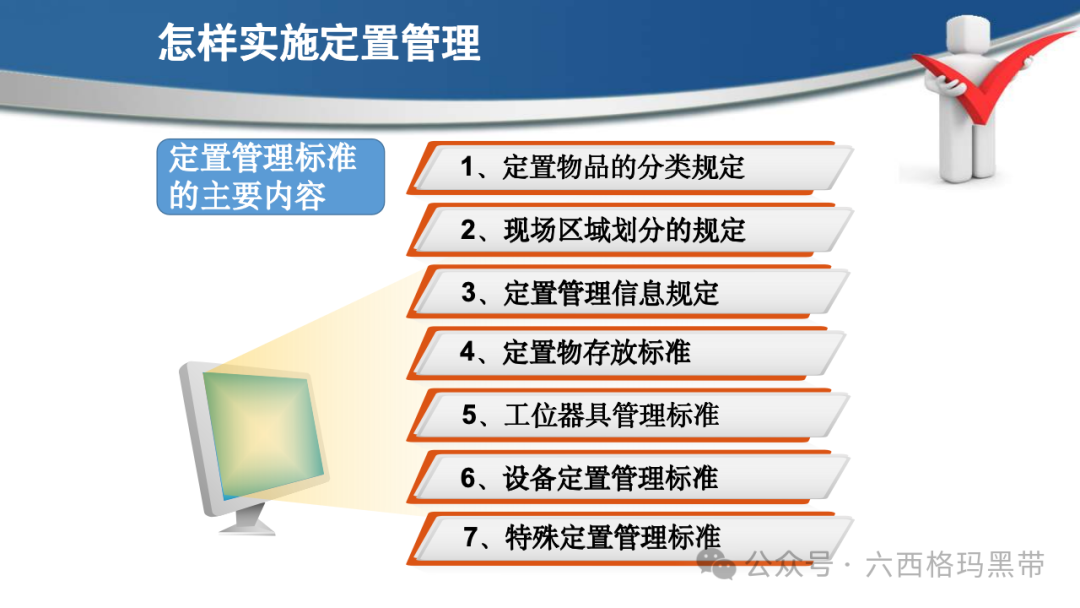 怎样实施定置管理

定置管理标准的主要内容

1、定置物品的分类规定

2、现场区域划分的规定

3、定置管理信息规定

4、定置物存放标准

5、工位器具管理标准

6、设备定置管理标准

7、特殊定置管理标准

公众号 · 六西格玛黑带